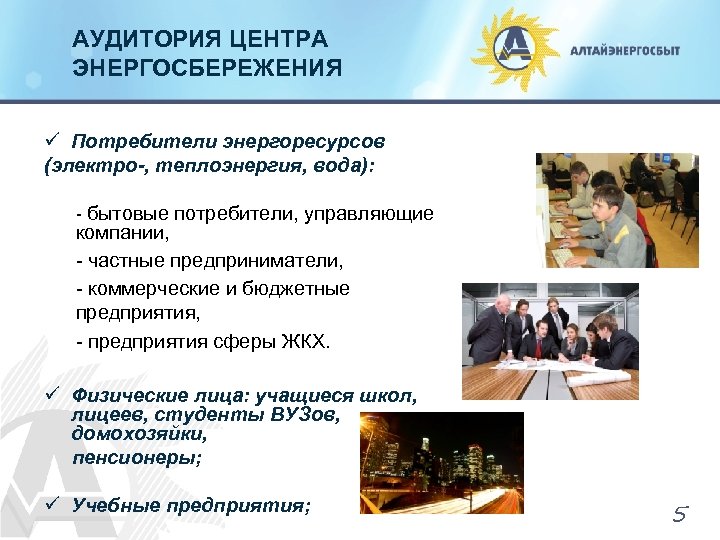 АУДИТОРИЯ ЦЕНТРА ЭНЕРГОСБЕРЕЖЕНИЯ

АЛТАЙЭНЕРГОСБЫТ

✓ Потребители энергоресурсов (электро-, теплоэнергия, вода):

- бытовые потребители, управляющие компании,

- частные предприниматели,

- коммерческие и бюджетные предприятия,

- предприятия сферы ЖКХ.

✓ Физические лица: учащиеся школ, лицеев, студенты ВУЗов, домохозяйки, пенсионеры;

✓ Учебные предприятия;

5